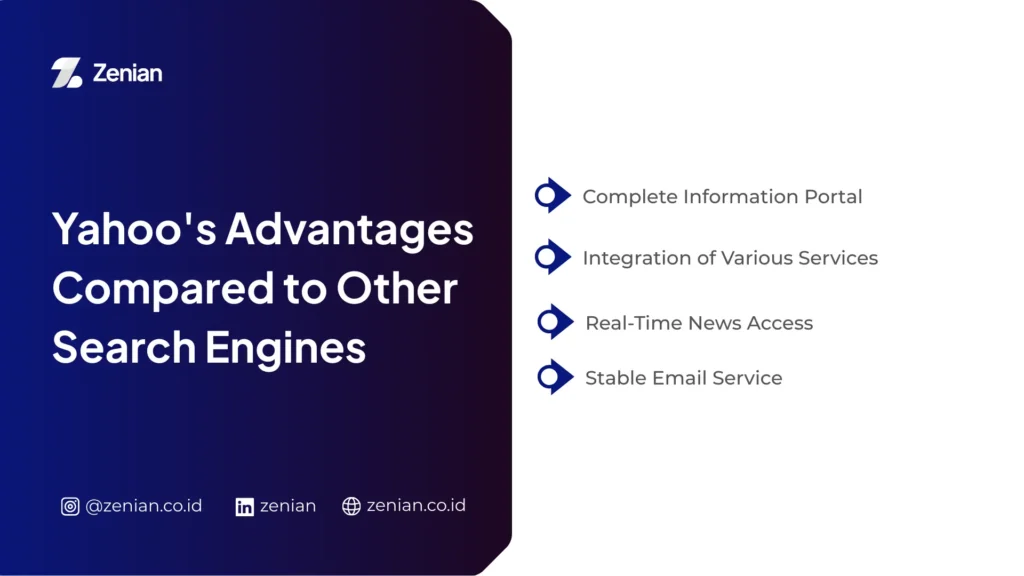 Zenian

Yahoo's Advantages Compared to Other Search Engines

@zenian.co.id zenian zenian.co.id

Complete Information Portal

Integration of Various Services

Real-Time News Access

Stable Email Service